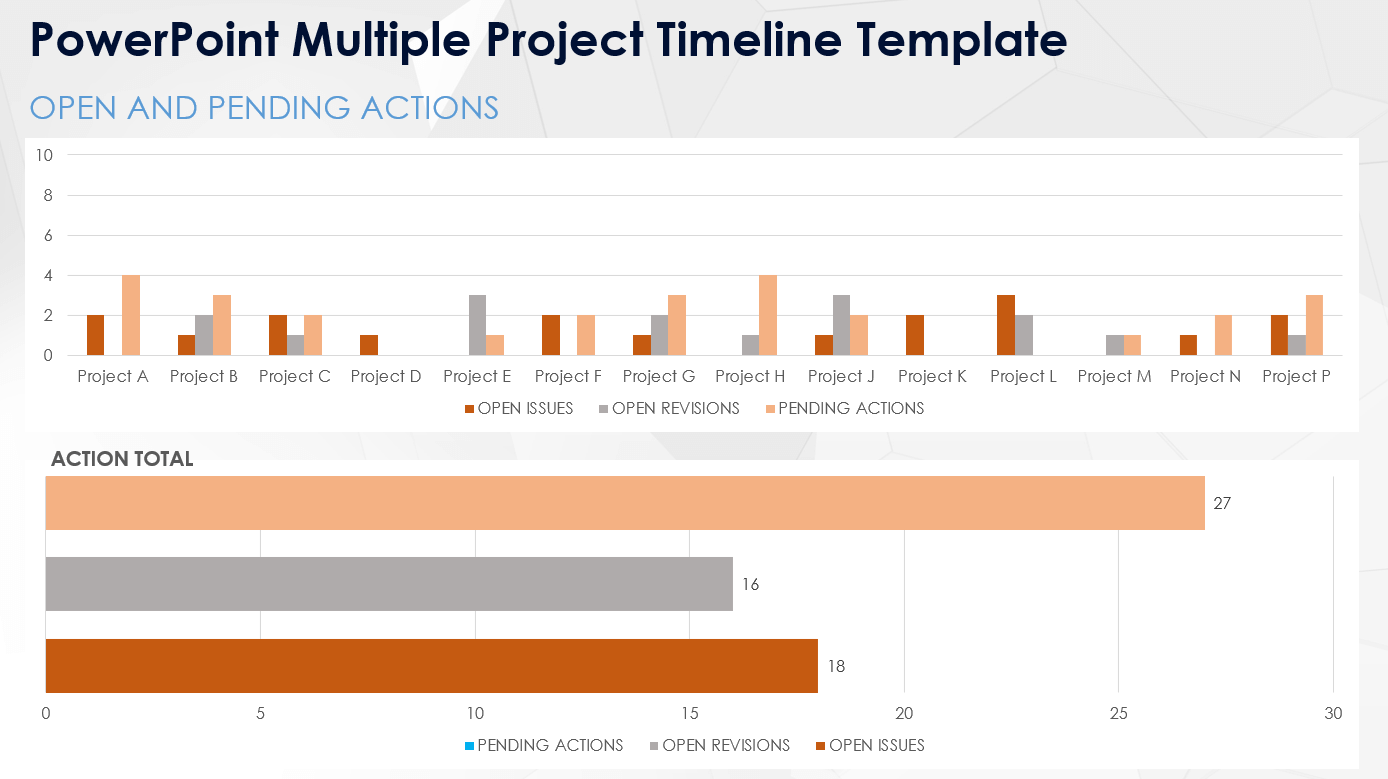 PowerPoint Multiple Project Timeline Template

OPEN AND PENDING ACTIONS

10
8
6
4
2
0

Project A Project B Project C Project D Project E Project F Project G Project H Project J Project K Project L Project M Project N Project P

OPEN ISSUES OPEN REVISIONS PENDING ACTIONS

ACTION TOTAL

27
16
18

0 5 10 15 20 25 30

PENDING ACTIONS OPEN REVISIONS OPEN ISSUES